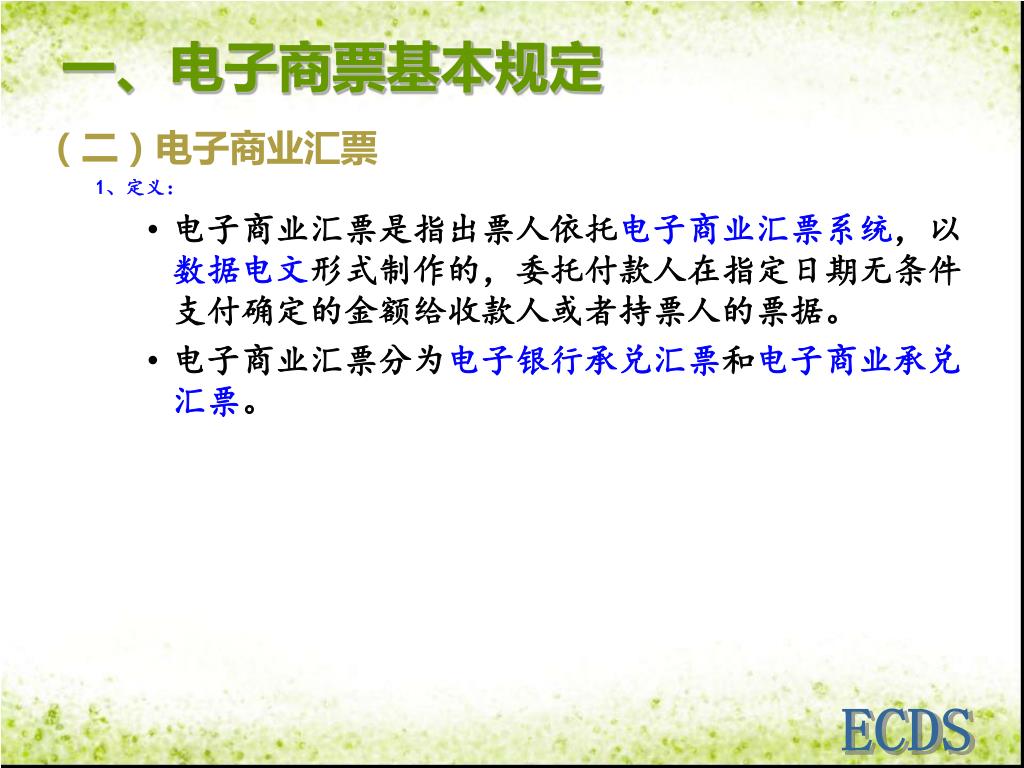 一、电子商票基本规定

（二）电子商业汇票

1、定义：

• 电子商业汇票是指出票人依托电子商业汇票系统，以数据电文形式制作的，委托付款人在指定日期无条件支付确定的金额给收款人或者持票人的票据。

• 电子商业汇票分为电子银行承兑汇票和电子商业承兑汇票。

ECDS